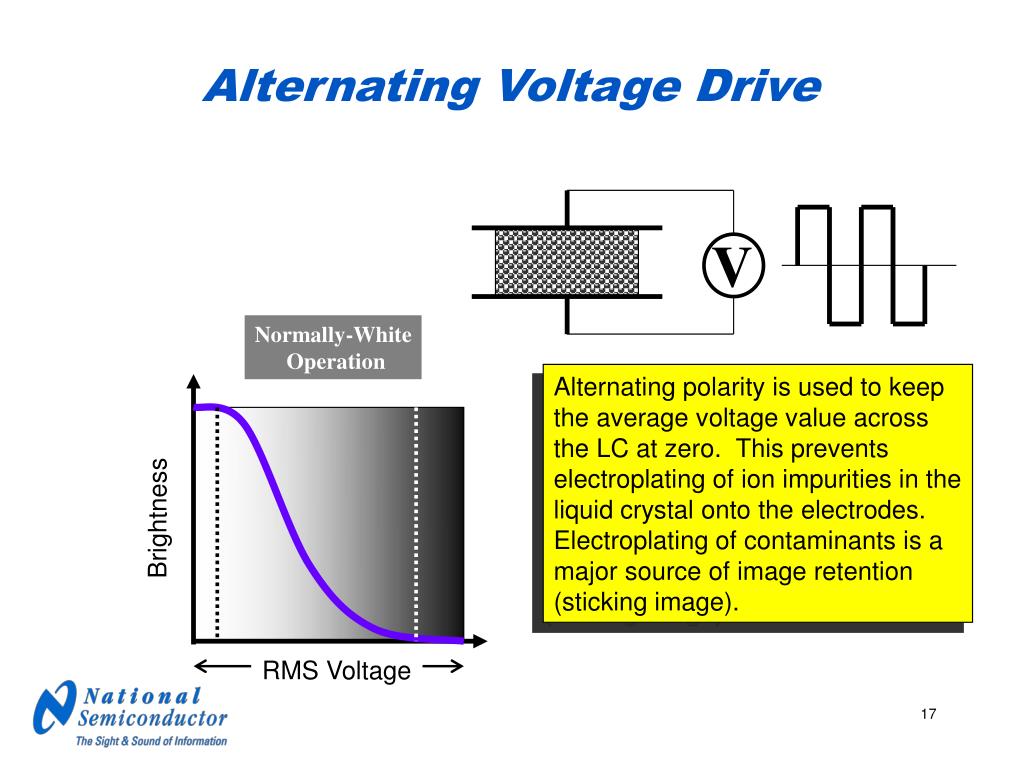 Alternating Voltage Drive

V

Normally-White Operation

Brightness

RMS Voltage

Alternating polarity is used to keep the average voltage value across the LC at zero. This prevents electroplating of ion impurities in the liquid crystal onto the electrodes. Electroplating of contaminants is a major source of image retention (sticking image).

National Semiconductor
The Sight & Sound of Information

17